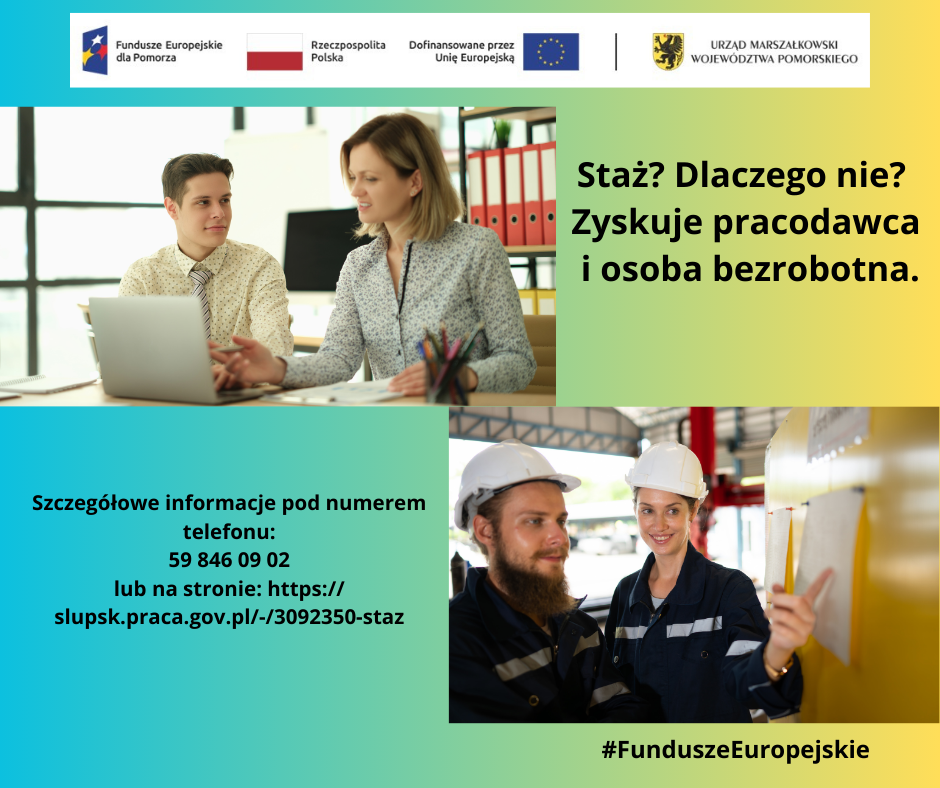 Fundusze Europejskie dla Pomorza

Rzeczpospolita Polska

Dofinansowane przez Unię Europejską

URZĄD MARSZAŁKOWSKI WOJEWÓDZTWA POMORSKIEGO

Staż? Dlaczego nie? Zyskuje pracodawca i osoba bezrobotna.

Szczegółowe informacje pod numerem telefonu:
59 846 09 02
lub na stronie: https://slupsk.praca.gov.pl/-/3092350-staz

#FunduszeEuropejskie